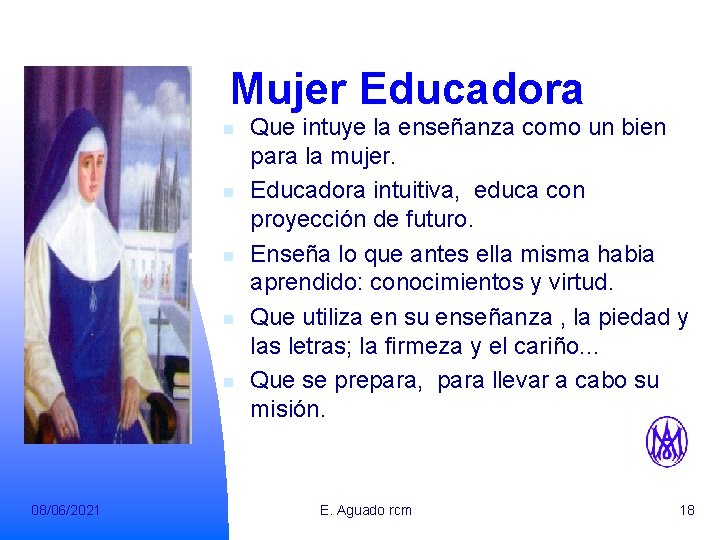 Mujer Educadora

- Que intuye la enseñanza como un bien para la mujer.
- Educadora intuitiva, educa con proyección de futuro.
- Enseña lo que antes ella misma habia aprendido: conocimientos y virtud.
- Que utiliza en su enseñanza , la piedad y las letras; la firmeza y el cariño...
- Que se prepara, para llevar a cabo su misión.

08/06/2021 E. Aguado rcm 18